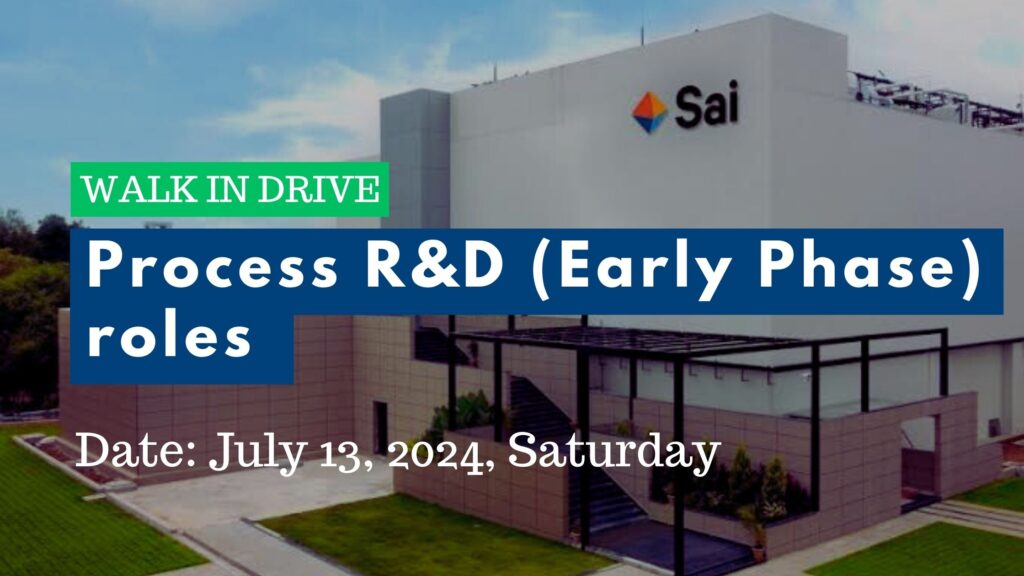 Sai

WALK IN DRIVE

Process R&D (Early Phase) roles

Date: July 13, 2024, Saturday